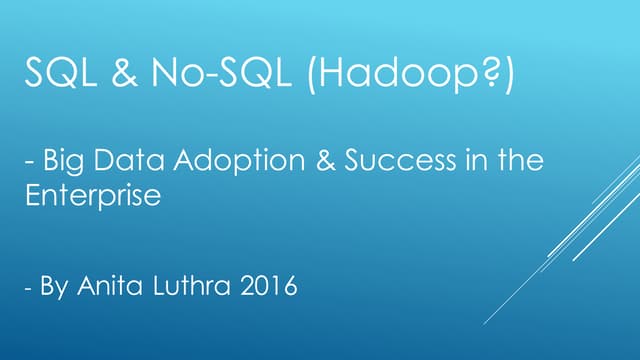 SQL & No-SQL (Hadoop?)

- Big Data Adoption & Success in the Enterprise

- By Anita Luthra 2016